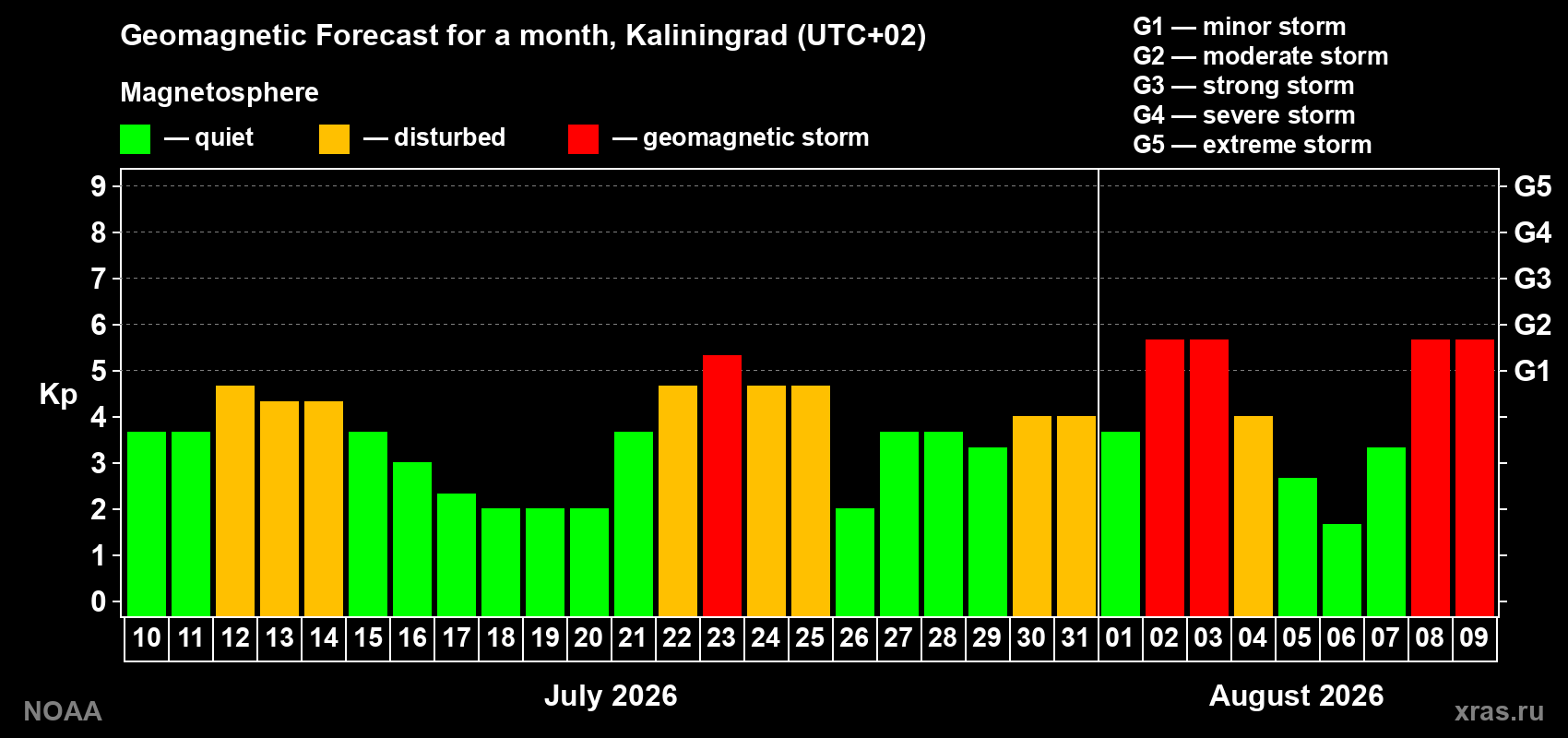 Geomagnetic Forecast for a month, Kaliningrad (UTC+02)

Magnetosphere

— quiet — disturbed — geomagnetic storm

G1 — minor storm
G2 — moderate storm
G3 — strong storm
G4 — severe storm
G5 — extreme storm

Kp

9 8 7 6 5 4 3 2 1 0

G5 G4 G3 G2 G1

10 11 12 13 14 15 16 17 18 19 20 21 22 23 24 25 26 27 28 29 30 31 01 02 03 04 05 06 07 08 09

July 2026

August 2026

NOAA

xras.ru